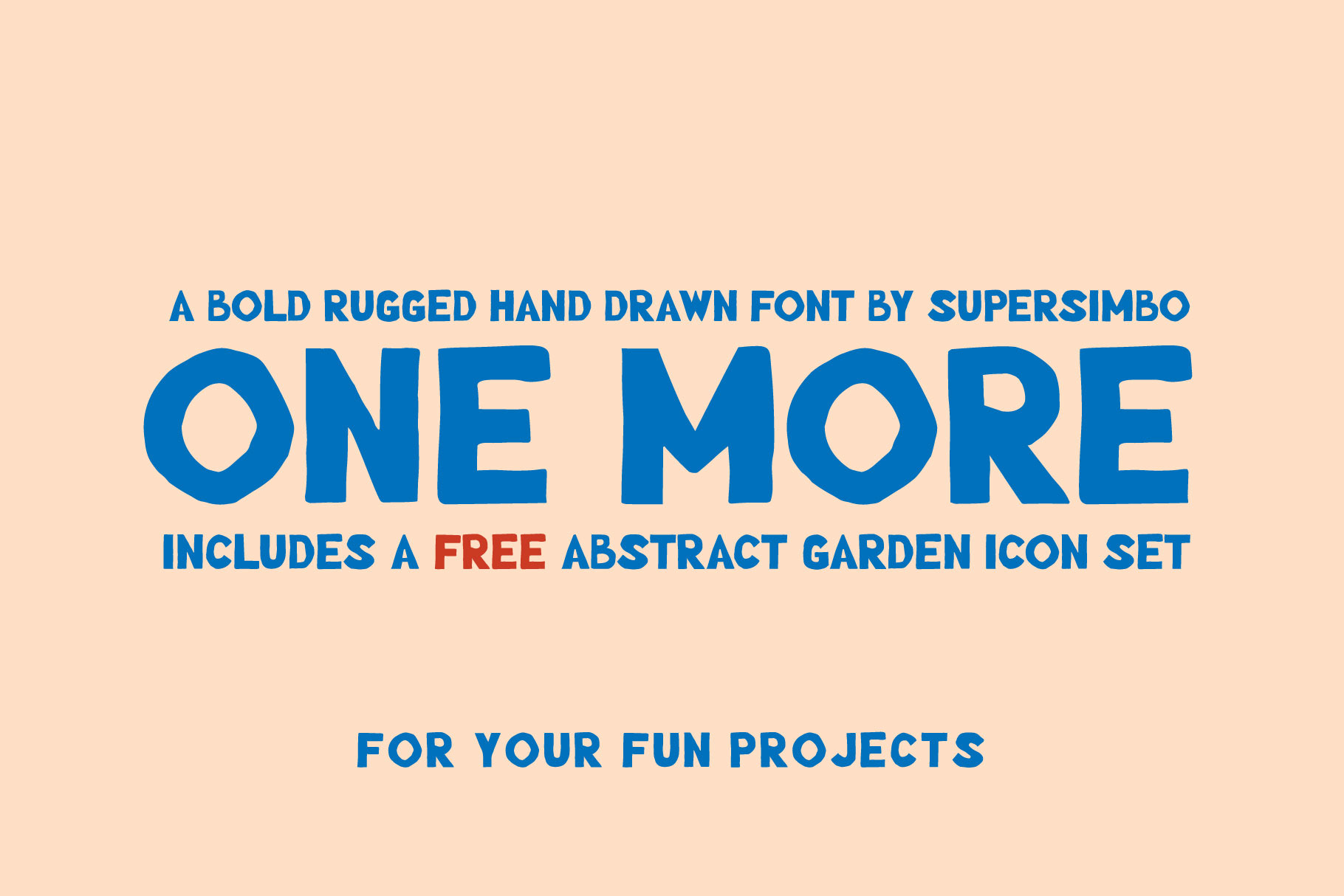 A BOLD RUGGED HAND DRAWN FONT BY SUPERSIMBO

ONE MORE

INCLUDES A FREE ABSTRACT GARDEN ICON SET

FOR YOUR FUN PROJECTS